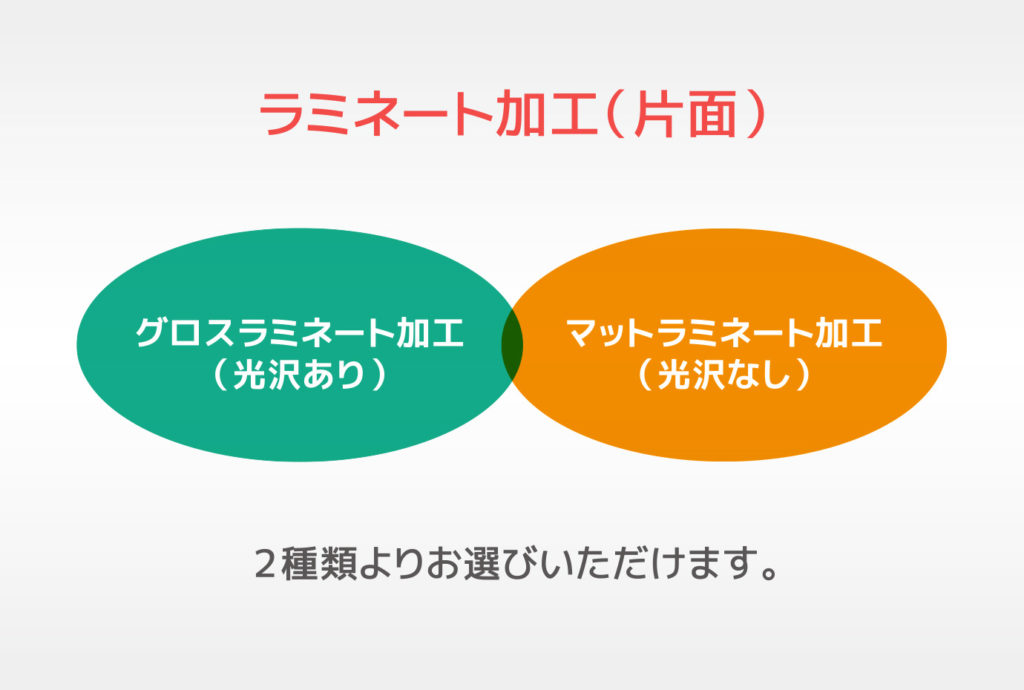 ラミネート加工（片面）

グロスラミネート加工
（光沢あり）

マットラミネート加工
（光沢なし）

２種類よりお選びいただけます。